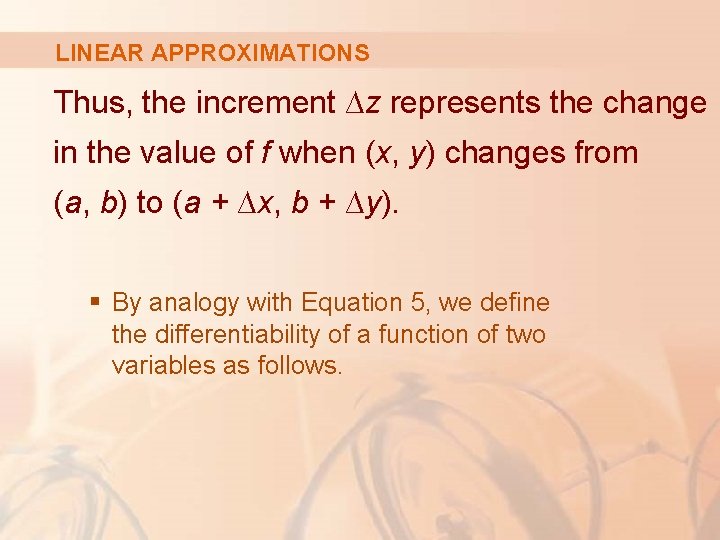 LINEAR APPROXIMATIONS

Thus, the increment $\Delta z$ represents the change in the value of $f$ when $(x, y)$ changes from $(a, b)$ to $(a + \Delta x, b + \Delta y)$.

▪ By analogy with Equation 5, we define the differentiability of a function of two variables as follows.